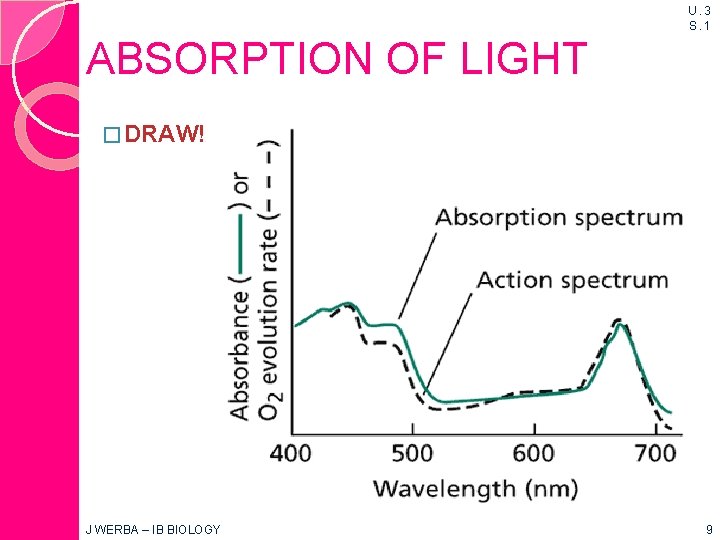 U.3
S.1

ABSORPTION OF LIGHT

□ DRAW!

Absorbance (——) or $O_2$ evolution rate (– – –)

Absorption spectrum

Action spectrum

400 500 600 700

Wavelength (nm)

J WERBA – IB BIOLOGY

9